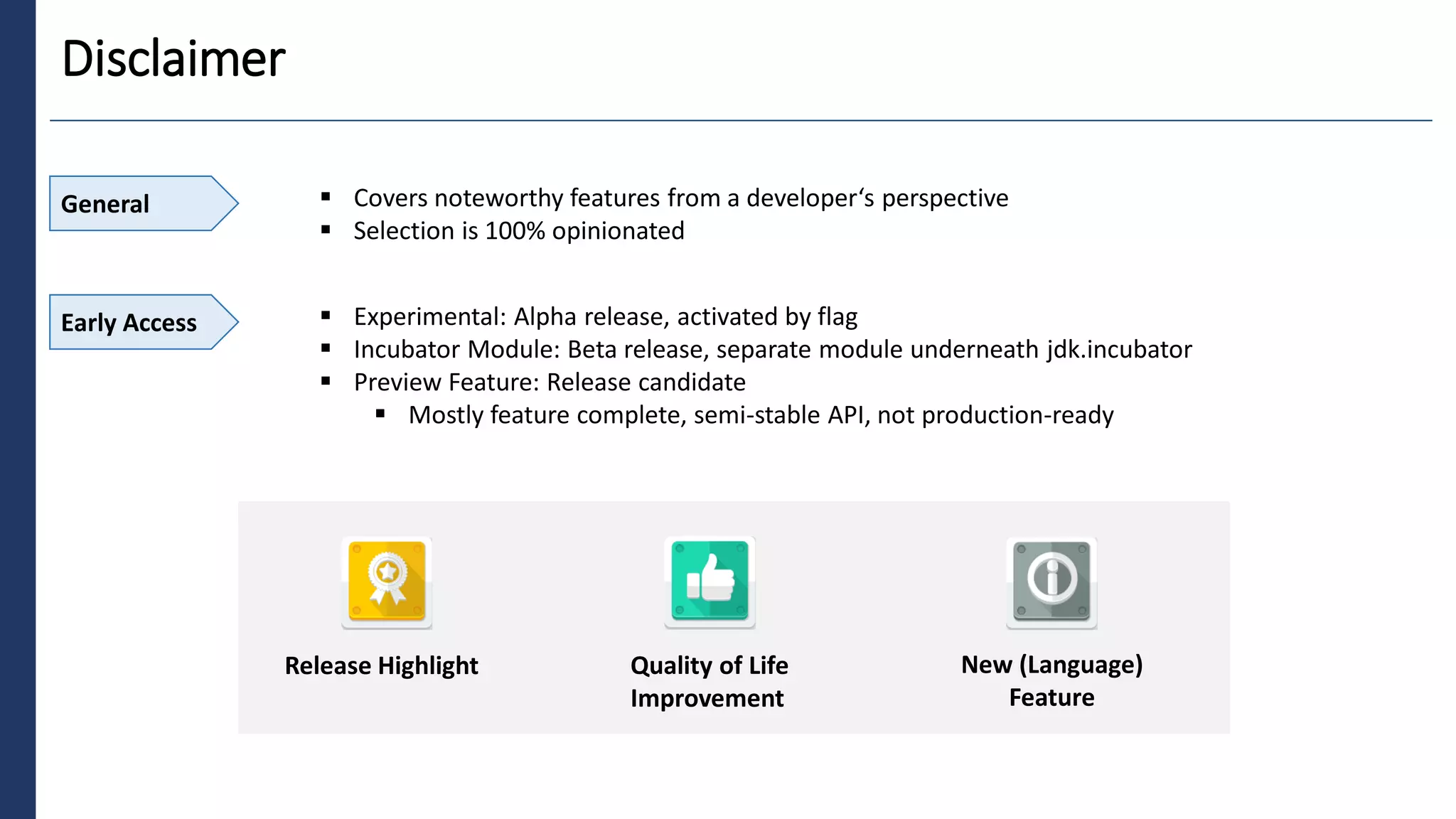 Disclaimer

General

▪ Covers noteworthy features from a developer‘s perspective
▪ Selection is 100% opinionated

Early Access

▪ Experimental: Alpha release, activated by flag
▪ Incubator Module: Beta release, separate module underneath jdk.incubator
▪ Preview Feature: Release candidate
  ▪ Mostly feature complete, semi-stable API, not production-ready

Release Highlight

Quality of Life Improvement

New (Language) Feature